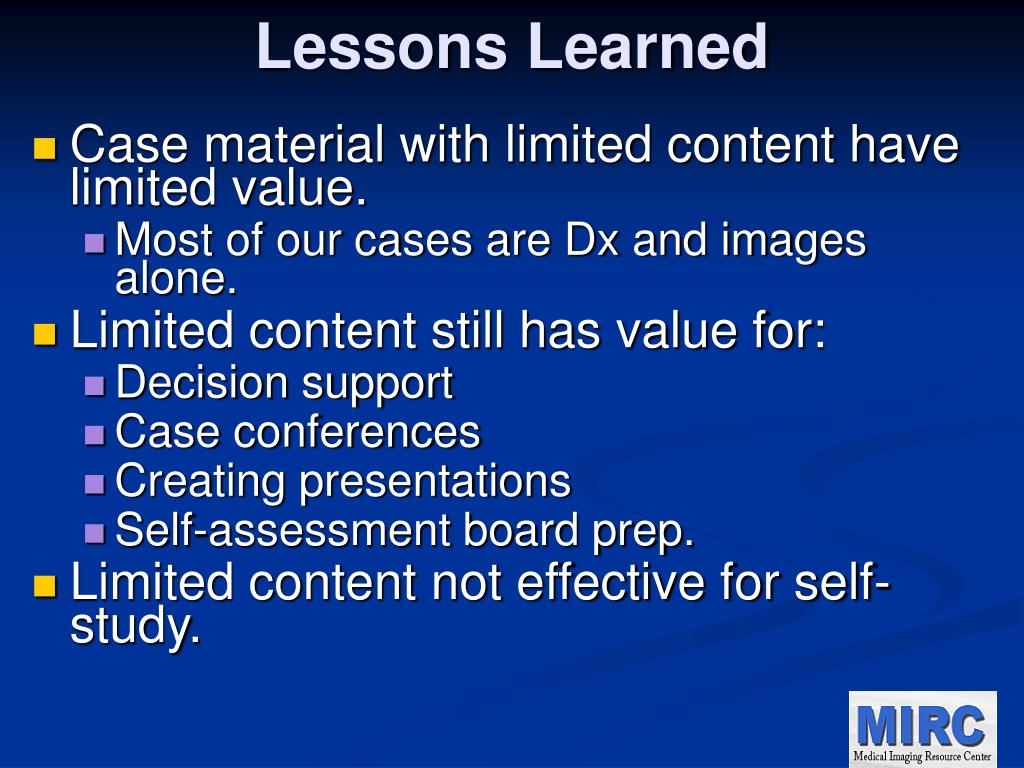 Lessons Learned

Case material with limited content have limited value.

Most of our cases are Dx and images alone.

Limited content still has value for:

Decision support

Case conferences

Creating presentations

Self-assessment board prep.

Limited content not effective for self-study.

MIRC
Medical Imaging Resource Center